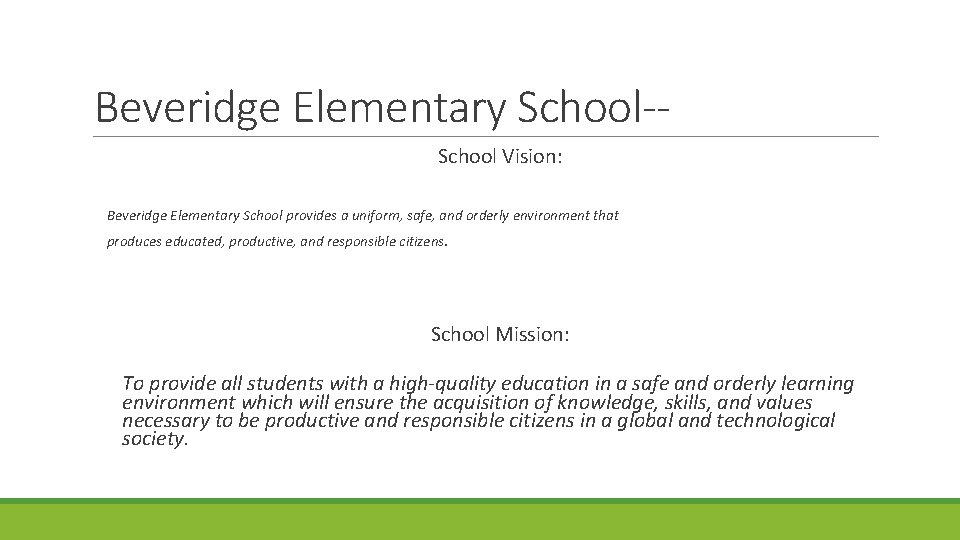 Beveridge Elementary School--

School Vision:

Beveridge Elementary School provides a uniform, safe, and orderly environment that produces educated, productive, and responsible citizens.

School Mission:

To provide all students with a high-quality education in a safe and orderly learning environment which will ensure the acquisition of knowledge, skills, and values necessary to be productive and responsible citizens in a global and technological society.